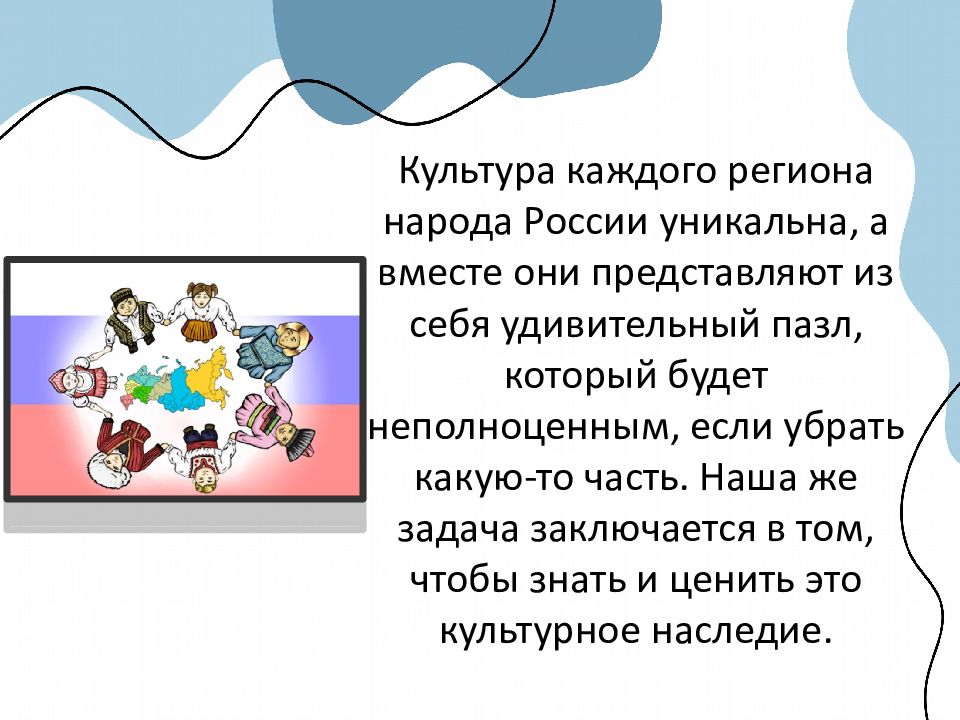 Культура каждого региона народа России уникальна, а вместе они представляют из себя удивительный пазл, который будет неполноценным, если убрать какую-то часть. Наша же задача заключается в том, чтобы знать и ценить это культурное наследие.